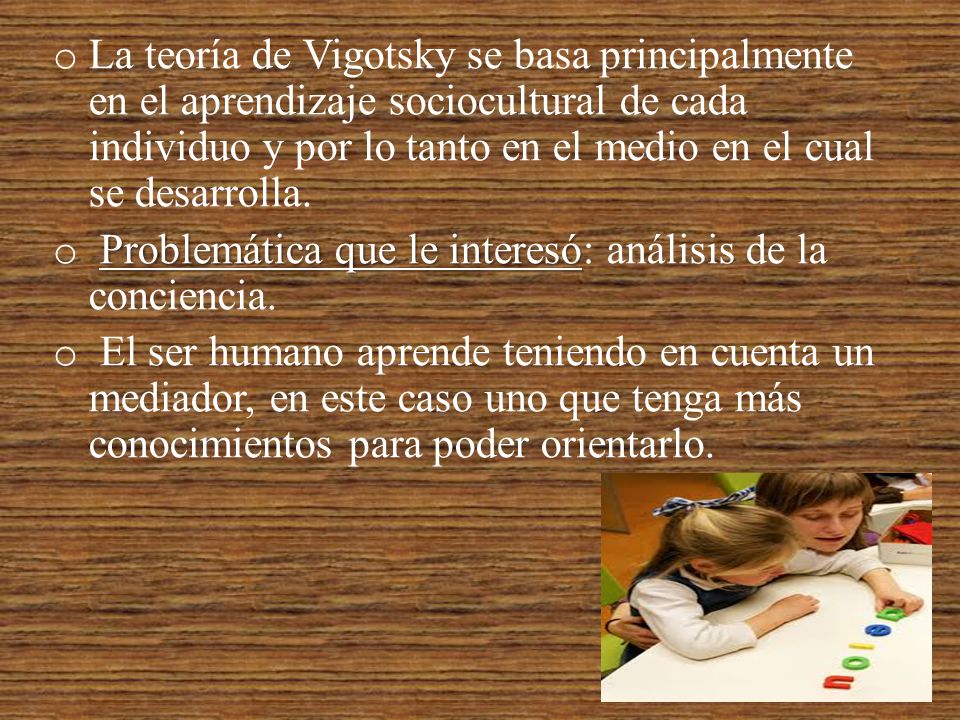 o La teoría de Vigotsky se basa principalmente en el aprendizaje sociocultural de cada individuo y por lo tanto en el medio en el cual se desarrolla.

o Problemática que le interesó: análisis de la conciencia.

o El ser humano aprende teniendo en cuenta un mediador, en este caso uno que tenga más conocimientos para poder orientarlo.